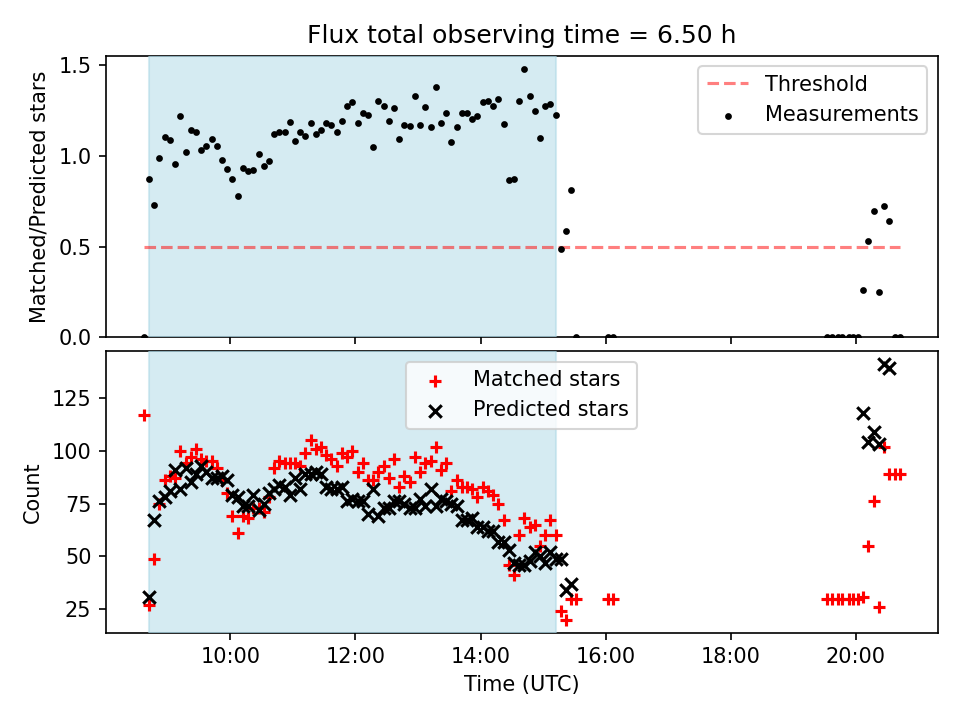 Flux total observing time = 6.50 h

Matched/Predicted stars

1.5
1.0
0.5
0.0

Threshold
Measurements

Count

125
100
75
50
25

Matched stars
Predicted stars

10:00
12:00
14:00
16:00
18:00
20:00

Time (UTC)